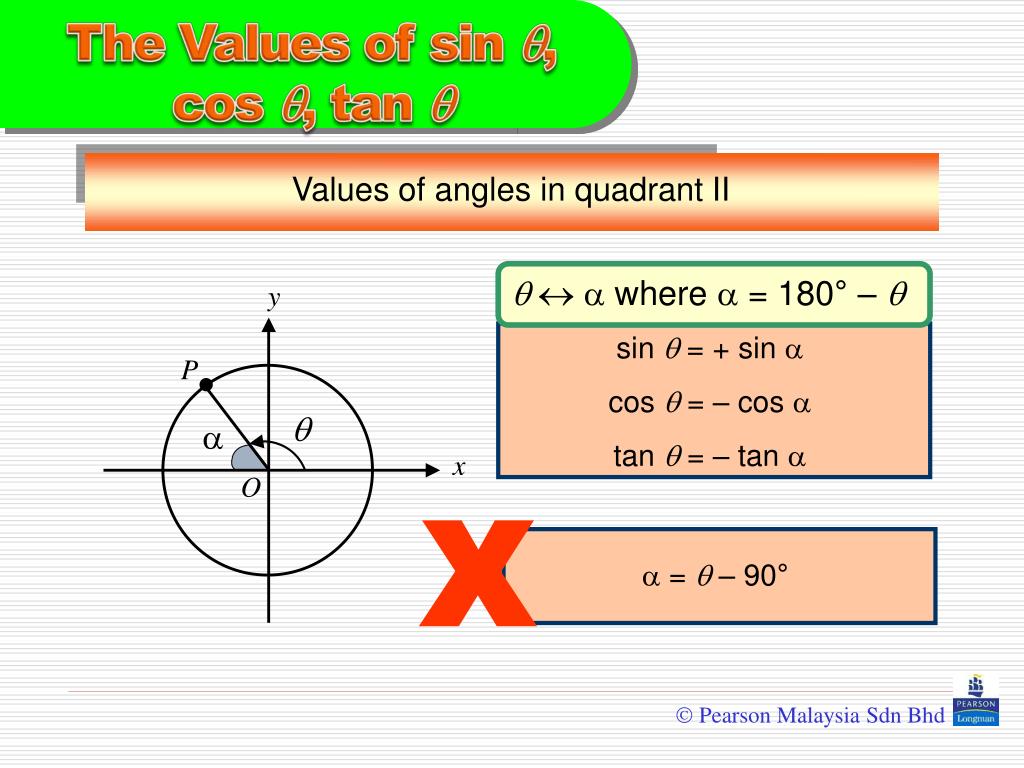 The Values of sin $\theta$, cos $\theta$, tan $\theta$

Values of angles in quadrant II

$y$

$P$

$\alpha$

$\theta$

$O$

$x$

$\theta \leftrightarrow \alpha$ where $\alpha = 180° - \theta$

$\sin \theta = + \sin \alpha$

$\cos \theta = - \cos \alpha$

$\tan \theta = - \tan \alpha$

X

$\alpha = \theta - 90°$

© Pearson Malaysia Sdn Bhd

PEARSON
Longman